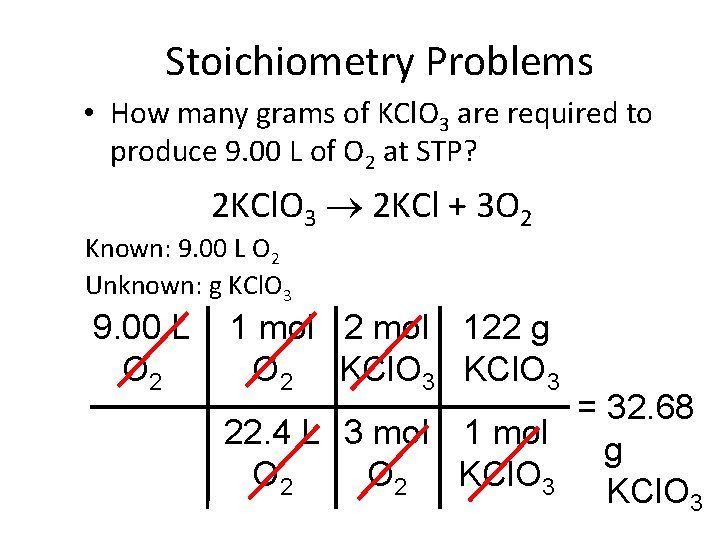 Stoichiometry Problems

• How many grams of $KClO_3$ are required to produce 9.00 L of $O_2$ at STP?

$2KClO_3 \rightarrow 2KCl + 3O_2$

Known: 9.00 L $O_2$

Unknown: g $KClO_3$

| 9.00 L $O_2$ | 1 mol $O_2$ | 2 mol $KClO_3$ | 122 g $KClO_3$ |
|---|---|---|---|
| | 22.4 L $O_2$ | 3 mol $O_2$ | 1 mol $KClO_3$ |

= 32.68 g $KClO_3$